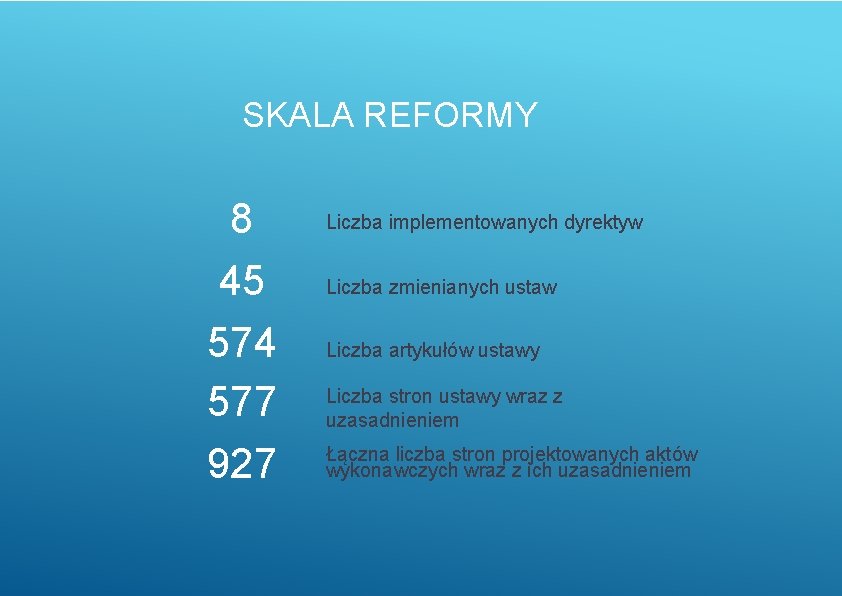 SKALA REFORMY

8 Liczba implementowanych dyrektyw

45 Liczba zmienianych ustaw

574 Liczba artykułów ustawy

577 Liczba stron ustawy wraz z uzasadnieniem

927 Łączna liczba stron projektowanych aktów wykonawczych wraz z ich uzasadnieniem